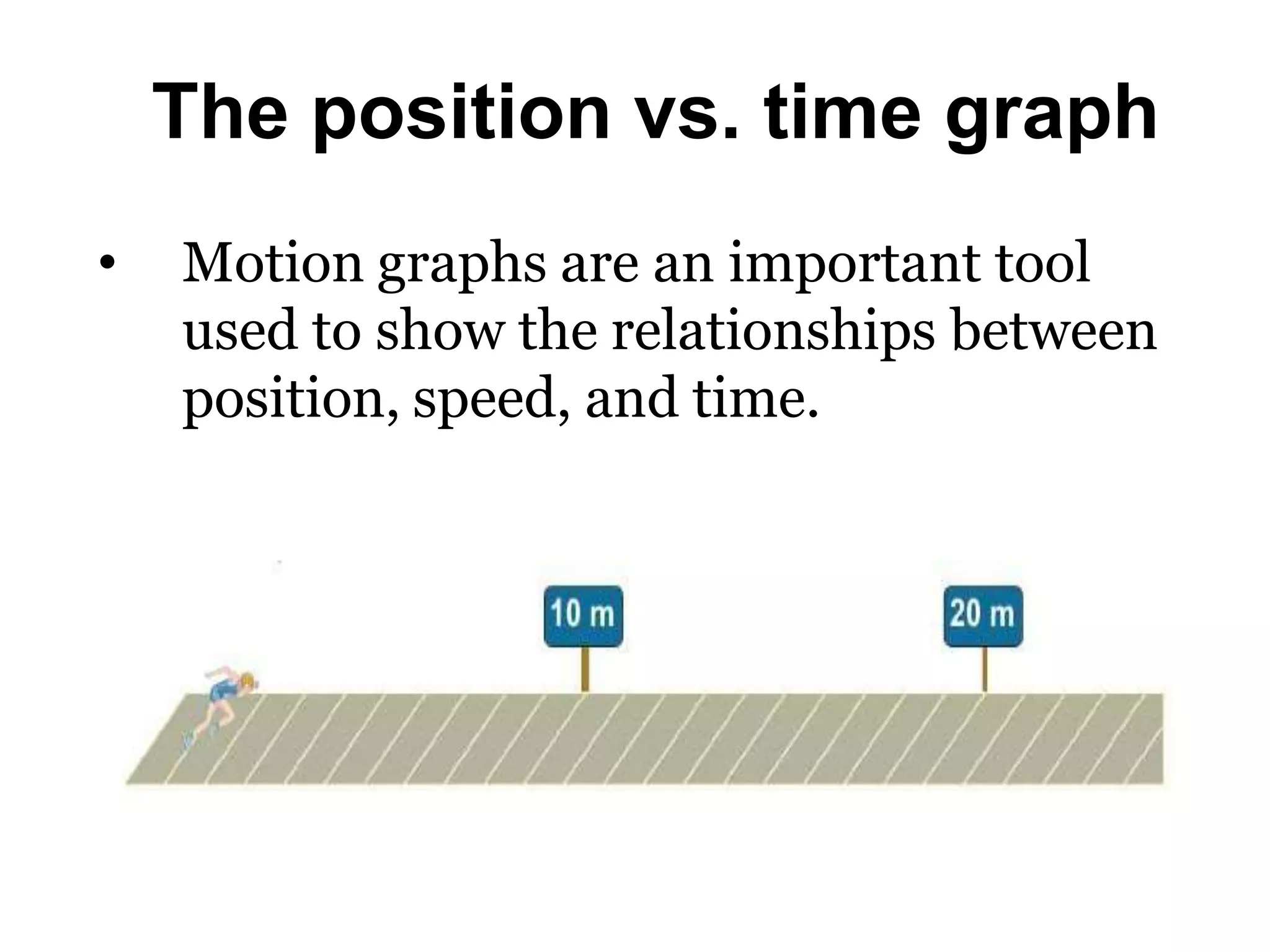 The position vs. time graph

• Motion graphs are an important tool used to show the relationships between position, speed, and time.

10 m

20 m